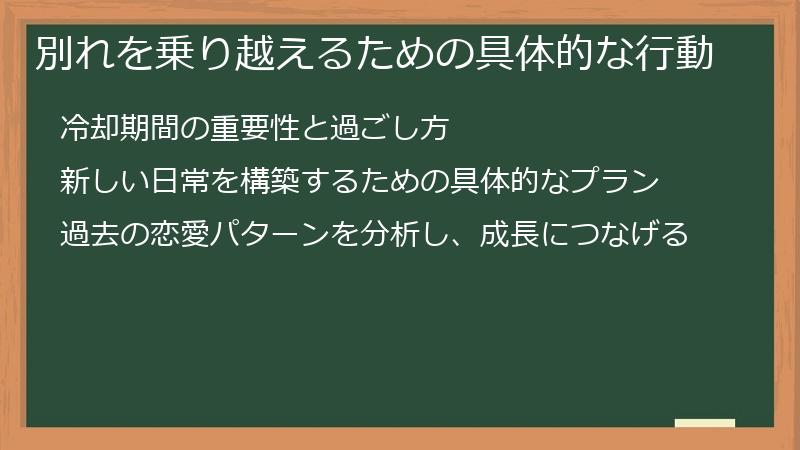 別れを乗り越えるための具体的な行動

冷却期間の重要性と過ごし方

新しい日常を構築するための具体的なプラン

過去の恋愛パターンを分析し、成長につなげる